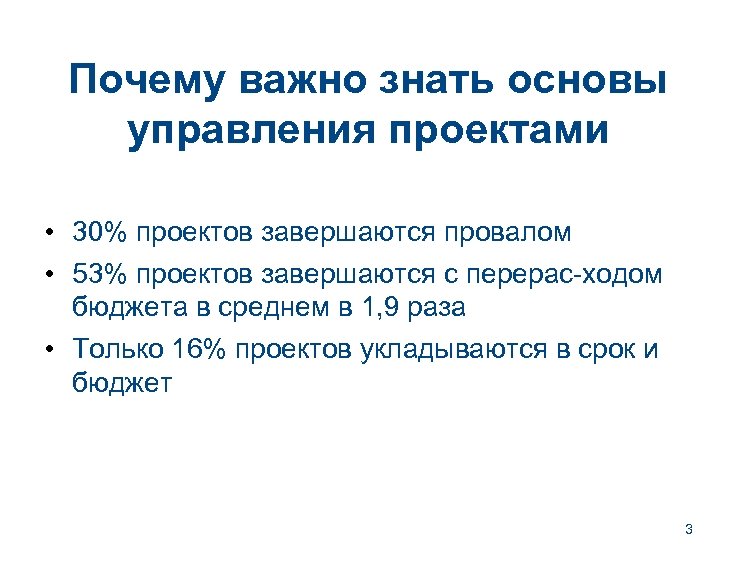 Почему важно знать основы управления проектами

• 30% проектов завершаются провалом
• 53% проектов завершаются с перерас-ходом бюджета в среднем в 1,9 раза
• Только 16% проектов укладываются в срок и бюджет

3